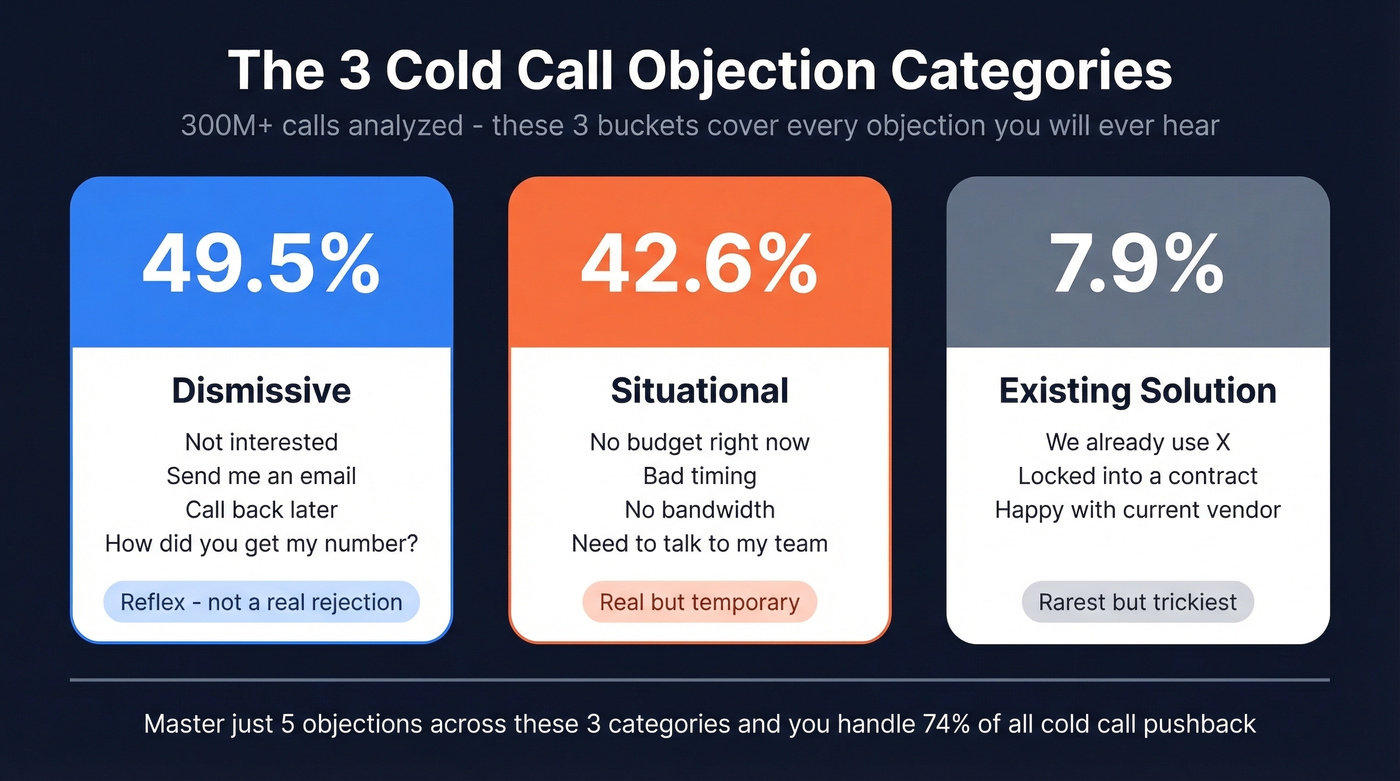 The 3 Cold Call Objection Categories

300M+ calls analyzed - these 3 buckets cover every objection you will ever hear

49.5%

Dismissive

Not interested
Send me an email
Call back later
How did you get my number?

Reflex - not a real rejection

42.6%

Situational

No budget right now
Bad timing
No bandwidth
Need to talk to my team

Real but temporary

7.9%

Existing Solution

We already use X
Locked into a contract
Happy with current vendor

Rarest but trickiest

Master just 5 objections across these 3 categories and you handle 74% of all cold call pushback